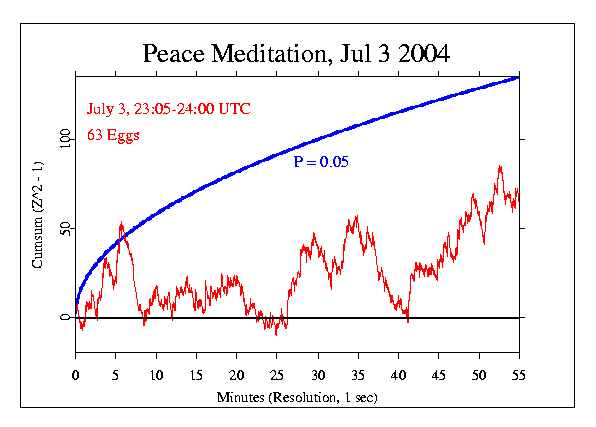 Peace Meditation, Jul 3 2004

July 3, 23:05-24:00 UTC
63 Eggs

P = 0.05

Cumsum (Z^2 - 1)

0
50
100

0 5 10 15 20 25 30 35 40 45 50 55

Minutes (Resolution, 1 sec)